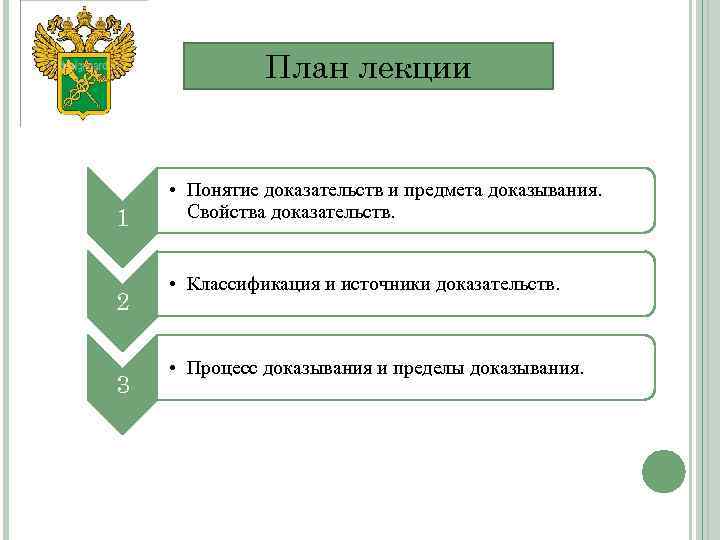 План лекции

1

• Понятие доказательств и предмета доказывания. Свойства доказательств.

2

• Классификация и источники доказательств.

3

• Процесс доказывания и пределы доказывания.